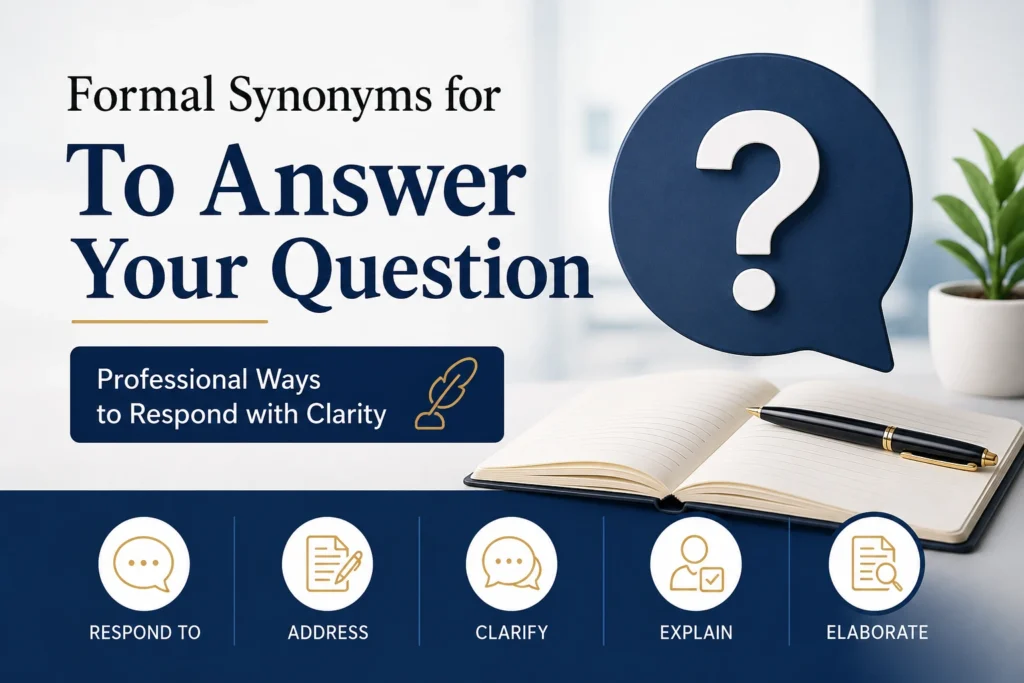 Formal Synonyms for
To Answer Your Question

Professional Ways to Respond with Clarity

?

RESPOND TO
ADDRESS
CLARIFY
EXPLAIN
ELABORATE